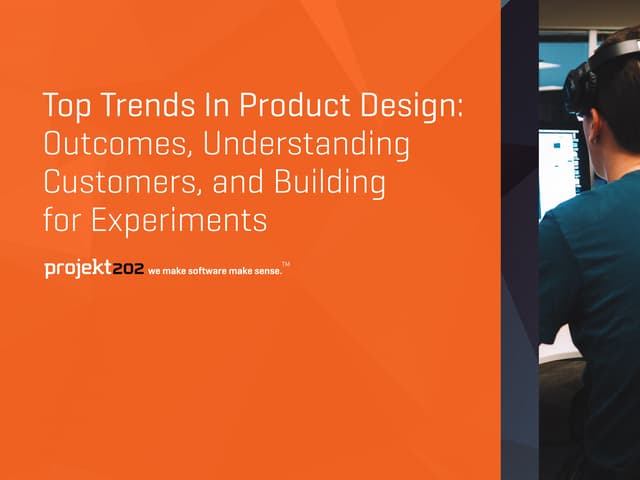 Top Trends In Product Design: Outcomes, Understanding Customers, and Building for Experiments

projekt202 we make software make sense.™